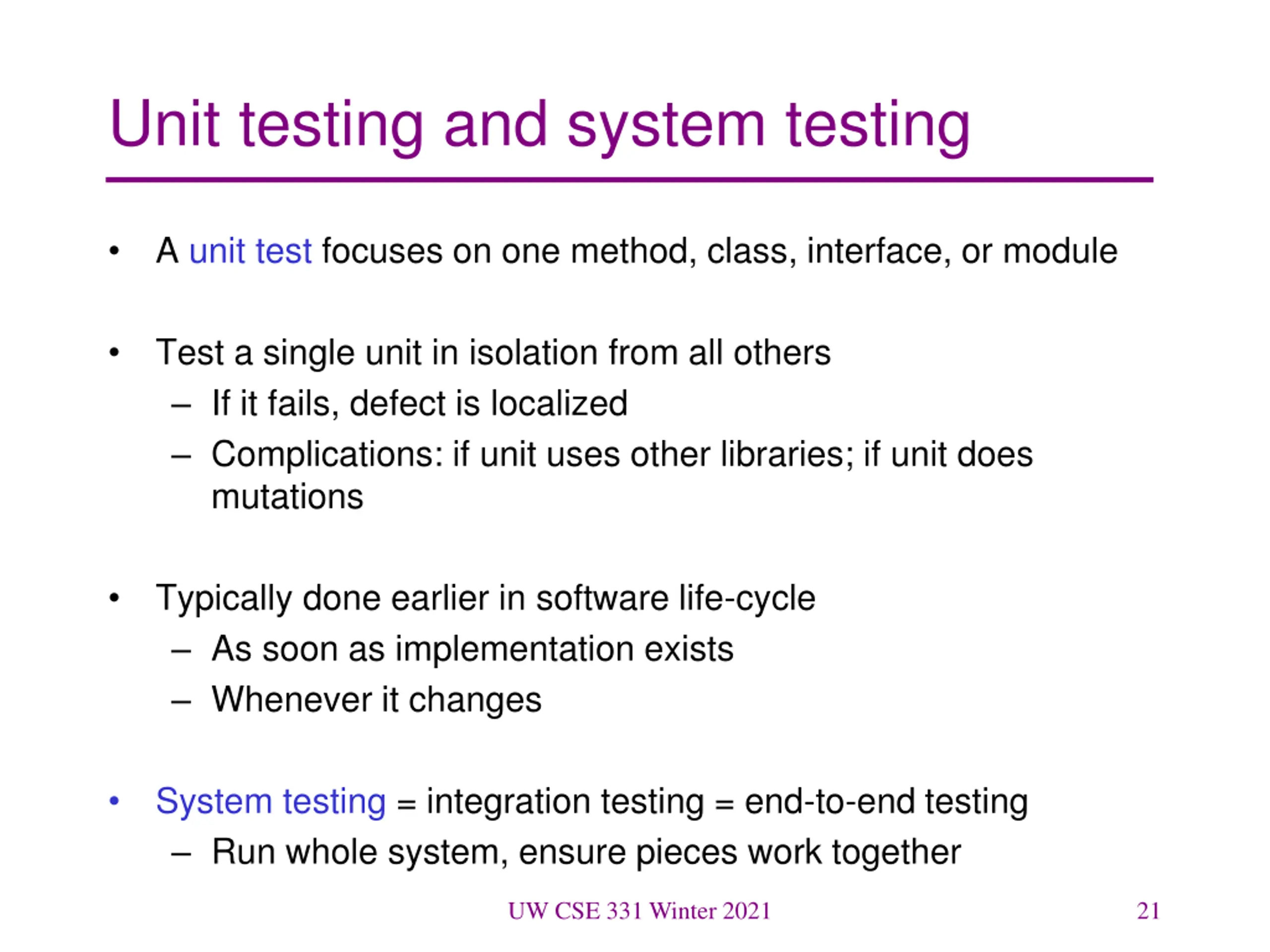 Unit testing and system testing

• A unit test focuses on one method, class, interface, or module

• Test a single unit in isolation from all others
– If it fails, defect is localized
– Complications: if unit uses other libraries; if unit does mutations

• Typically done earlier in software life-cycle
– As soon as implementation exists
– Whenever it changes

• System testing = integration testing = end-to-end testing
– Run whole system, ensure pieces work together

UW CSE 331 Winter 2021

21